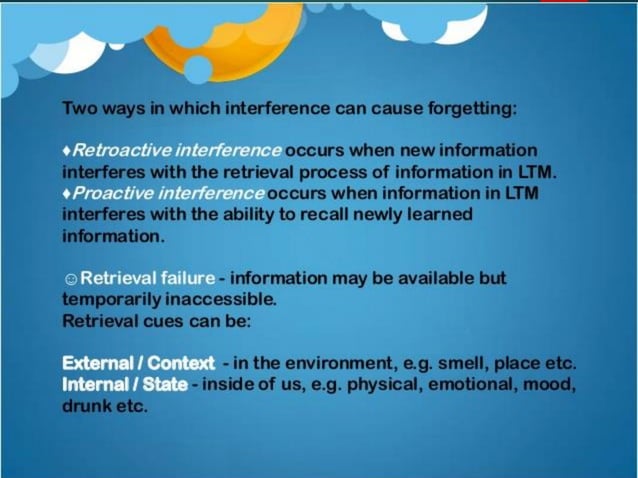 Two ways in which interference can cause forgetting:

♦Retroactive interference occurs when new information interferes with the retrieval process of information in LTM.
♦Proactive interference occurs when information in LTM interferes with the ability to recall newly learned information.

☺Retrieval failure - information may be available but temporarily inaccessible.
Retrieval cues can be:

External / Context - in the environment, e.g. smell, place etc.
Internal / State - inside of us, e.g. physical, emotional, mood, drunk etc.